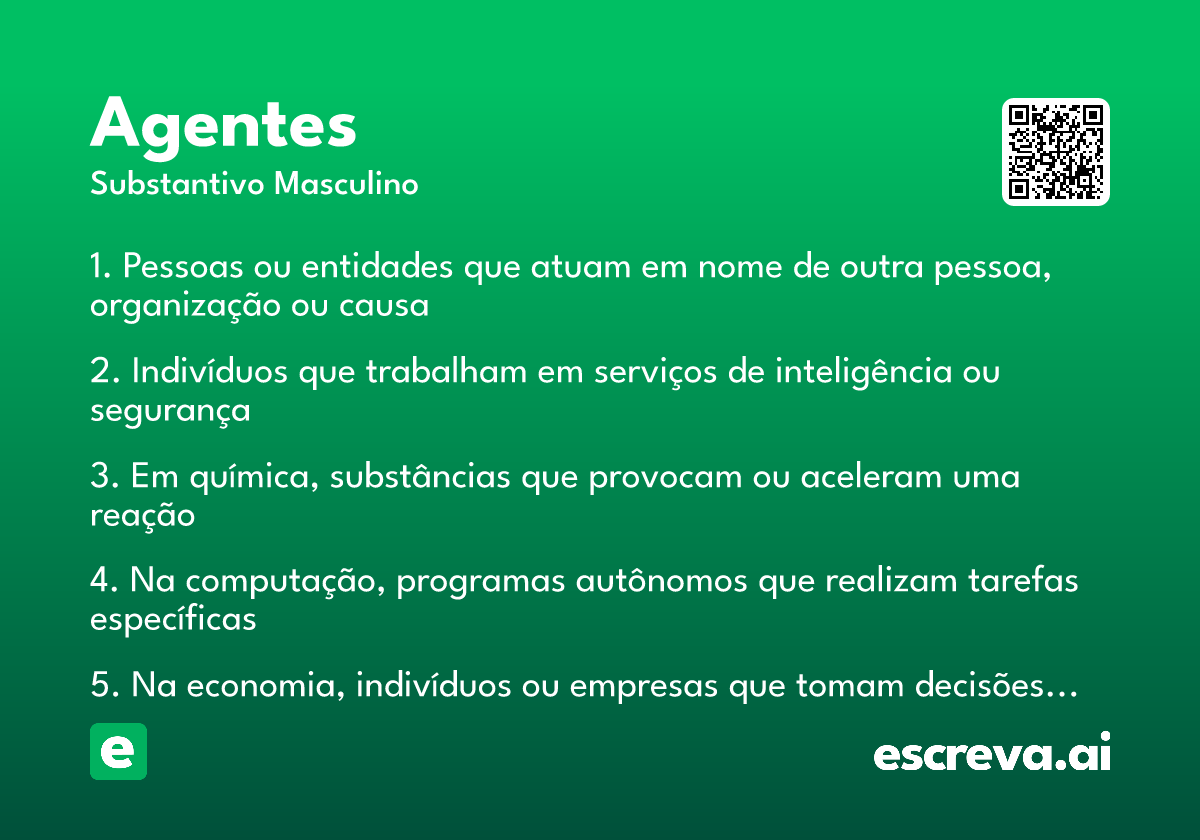 Agentes
Substantivo Masculino

1. Pessoas ou entidades que atuam em nome de outra pessoa, organização ou causa

2. Indivíduos que trabalham em serviços de inteligência ou segurança

3. Em química, substâncias que provocam ou aceleram uma reação

4. Na computação, programas autônomos que realizam tarefas específicas

5. Na economia, indivíduos ou empresas que tomam decisões…

e

escreva.ai